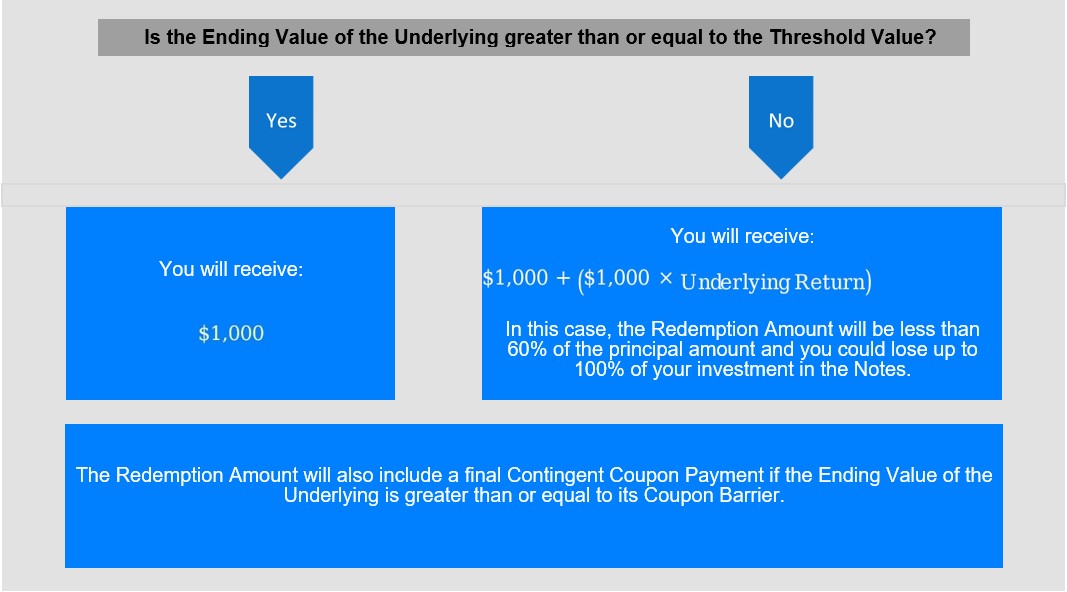 Is the Ending Value of the Underlying greater than or equal to the Threshold Value?

Yes

No

You will receive:

$\$1,000$

You will receive:

$\$1,000 + (\$1,000 \times \text{Underlying Return})$

In this case, the Redemption Amount will be less than 60% of the principal amount and you could lose up to 100% of your investment in the Notes.

The Redemption Amount will also include a final Contingent Coupon Payment if the Ending Value of the Underlying is greater than or equal to its Coupon Barrier.